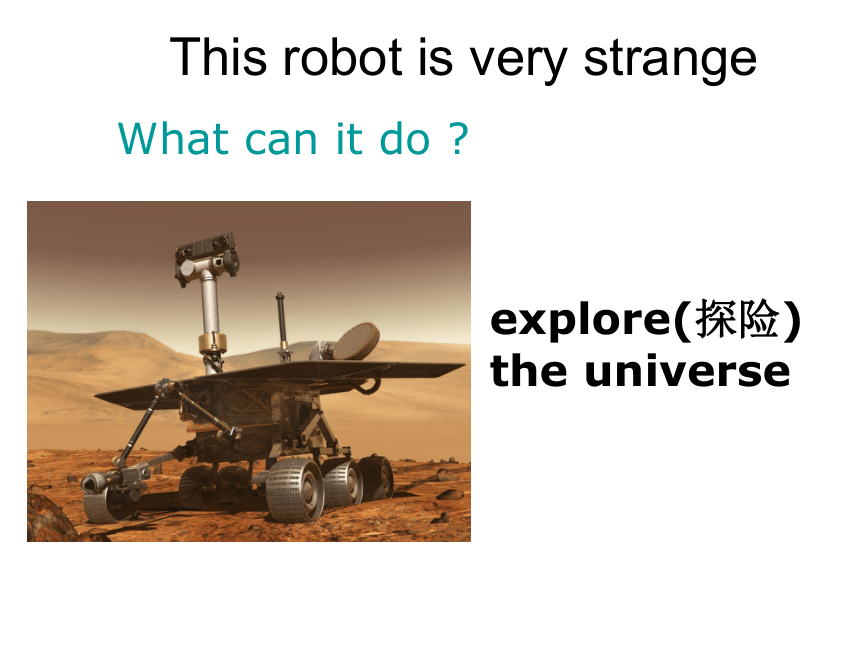 This robot is very strange

What can it do ?

explore(探险) the universe